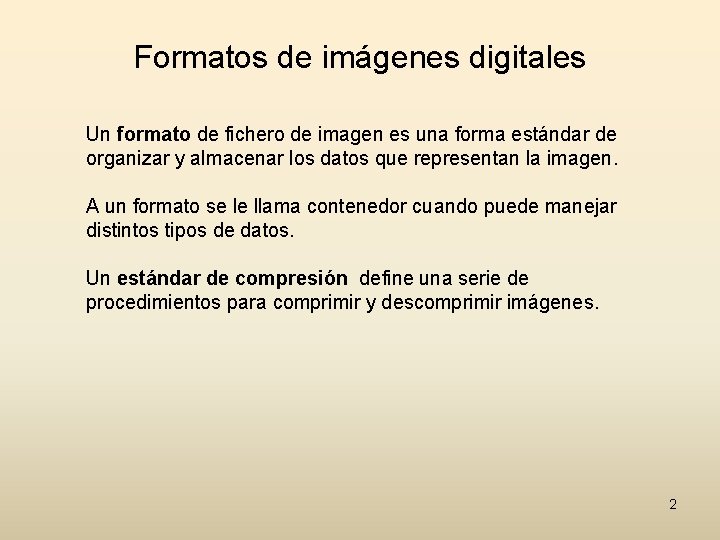 Formatos de imágenes digitales

Un formato de fichero de imagen es una forma estándar de organizar y almacenar los datos que representan la imagen.

A un formato se le llama contenedor cuando puede manejar distintos tipos de datos.

Un estándar de compresión define una serie de procedimientos para comprimir y descomprimir imágenes.

2